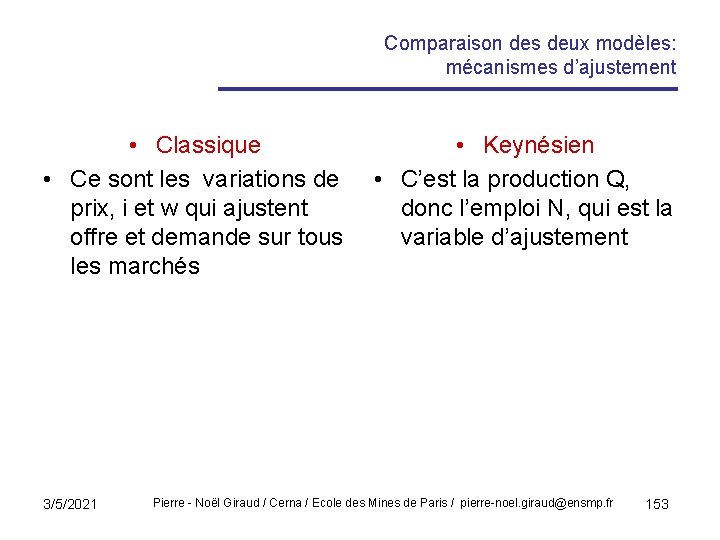 Comparaison des deux modèles: mécanismes d'ajustement

• Classique

• Ce sont les variations de prix, i et w qui ajustent offre et demande sur tous les marchés

• Keynésien

• C'est la production Q, donc l'emploi N, qui est la variable d'ajustement

3/5/2021

Pierre - Noël Giraud / Cerna / Ecole des Mines de Paris / pierre-noel.giraud@ensmp.fr

153